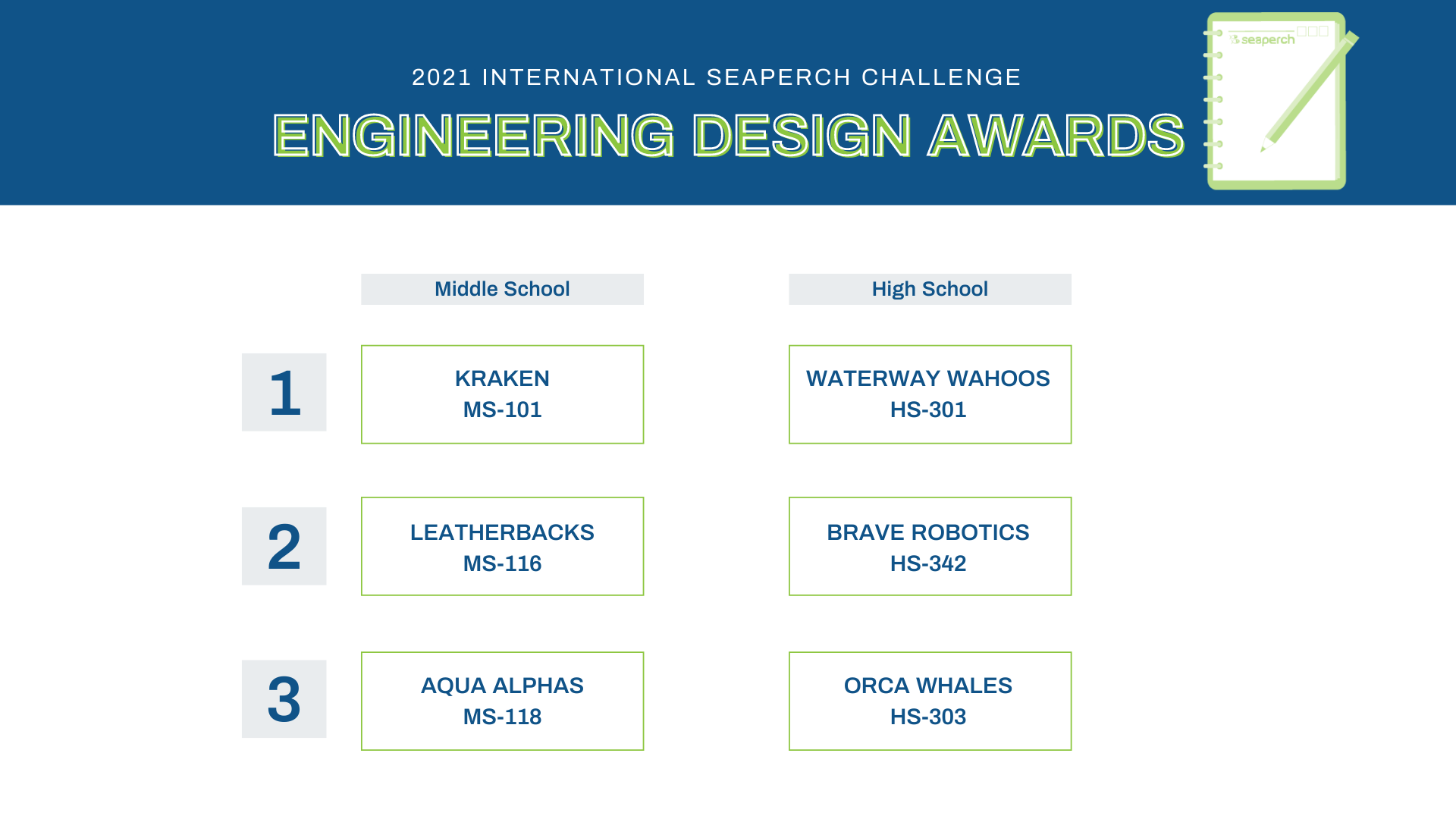 2021 INTERNATIONAL SEAPERCH CHALLENGE

ENGINEERING DESIGN AWARDS

seaperch

| | Middle School | High School |
|---|---|---|
| 1 | KRAKEN MS-101 | WATERWAY WAHOOS HS-301 |
| 2 | LEATHERBACKS MS-116 | BRAVE ROBOTICS HS-342 |
| 3 | AQUA ALPHAS MS-118 | ORCA WHALES HS-303 |